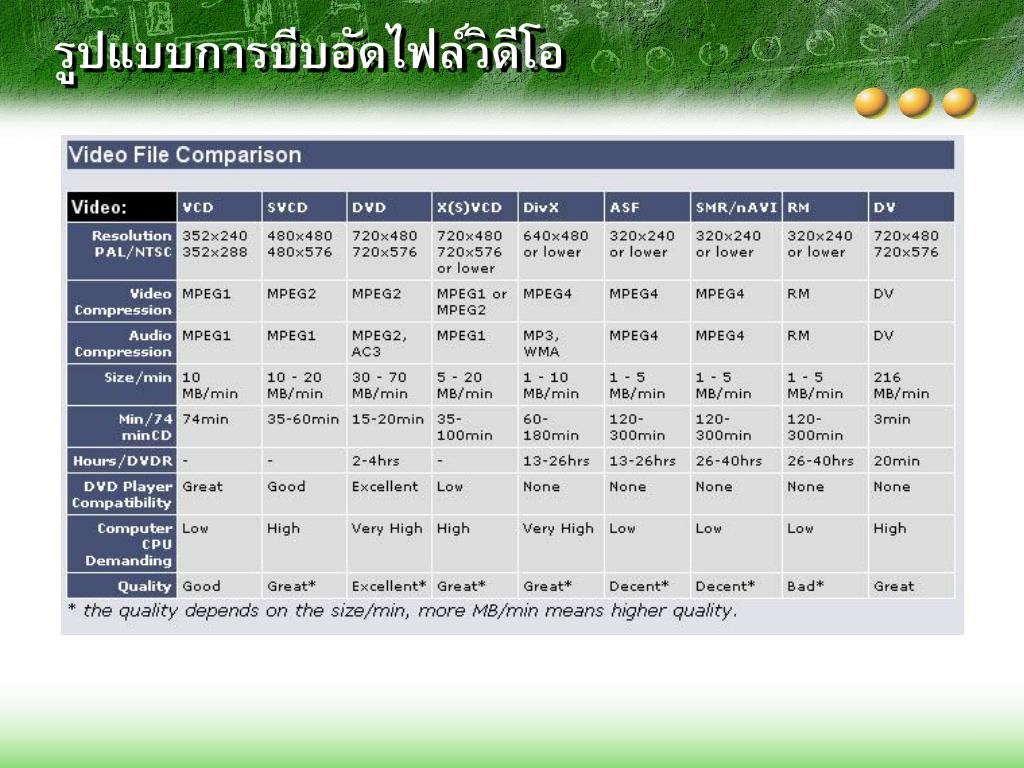 รูปแบบการบีบอัดไฟล์วิดีโอ

Video File Comparison

| Video: | VCD | SVCD | DVD | X(S)VCD | DivX | ASF | SMR/nAVI | RM | DV |
|---|---|---|---|---|---|---|---|---|---|
| Resolution PAL/NTSC | 352x240 352x288 | 480x480 480x576 | 720x480 720x576 | 720x480 720x576 or lower | 640x480 or lower | 320x240 or lower | 320x240 or lower | 320x240 or lower | 720x480 720x576 |
| Video Compression | MPEG1 | MPEG2 | MPEG2 | MPEG1 or MPEG2 | MPEG4 | MPEG4 | MPEG4 | RM | DV |
| Audio Compression | MPEG1 | MPEG1 | MPEG2, AC3 | MPEG1 | MP3, WMA | MPEG4 | MPEG4 | RM | DV |
| Size/min | 10 MB/min | 10 - 20 MB/min | 30 - 70 MB/min | 5 - 20 MB/min | 1 - 10 MB/min | 1 - 5 MB/min | 1 - 5 MB/min | 1 - 5 MB/min | 216 MB/min |
| Min/74 minCD | 74min | 35-60min | 15-20min | 35-100min | 60-180min | 120-300min | 120-300min | 120-300min | 3min |
| Hours/DVDR | - | - | 2-4hrs | - | 13-26hrs | 13-26hrs | 26-40hrs | 26-40hrs | 20min |
| DVD Player Compatibility | Great | Good | Excellent | Low | None | None | None | None | None |
| Computer CPU Demanding | Low | High | Very High | High | Very High | Low | Low | Low | High |
| Quality | Good | Great* | Excellent* | Great* | Great* | Decent* | Decent* | Bad* | Great |

* the quality depends on the size/min, more MB/min means higher quality.